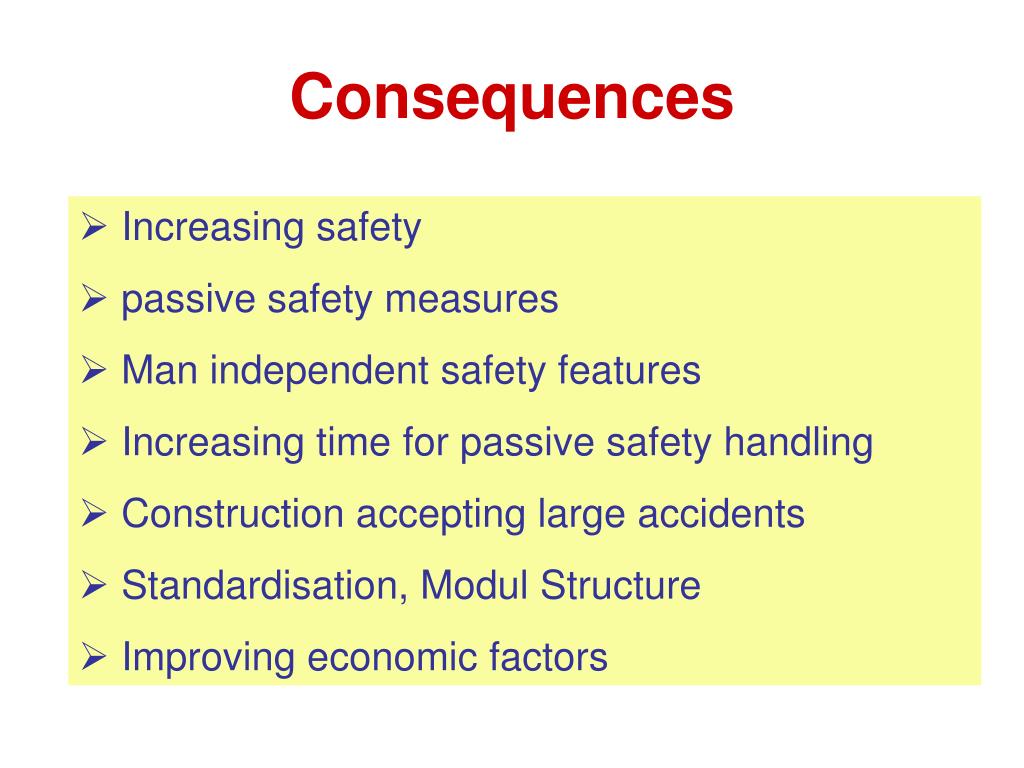 Consequences

➢ Increasing safety
➢ passive safety measures
➢ Man independent safety features
➢ Increasing time for passive safety handling
➢ Construction accepting large accidents
➢ Standardisation, Modul Structure
➢ Improving economic factors